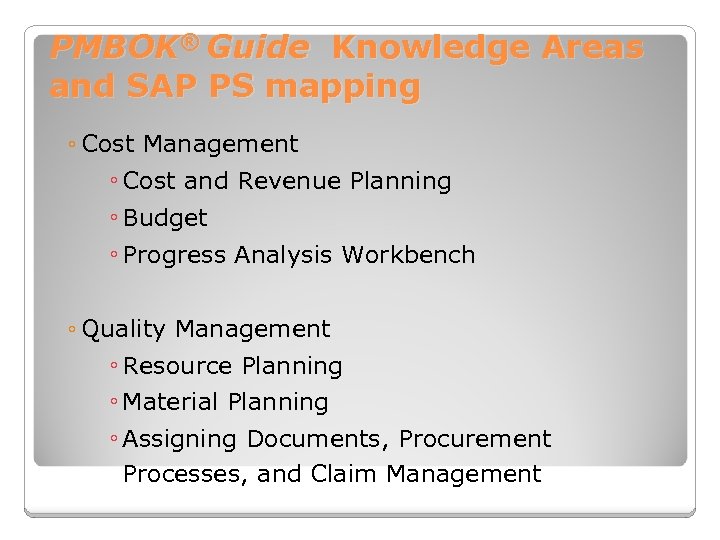 PMBOK® Guide Knowledge Areas and SAP PS mapping

◦ Cost Management
◦ Cost and Revenue Planning
◦ Budget
◦ Progress Analysis Workbench

◦ Quality Management
◦ Resource Planning
◦ Material Planning
◦ Assigning Documents, Procurement Processes, and Claim Management